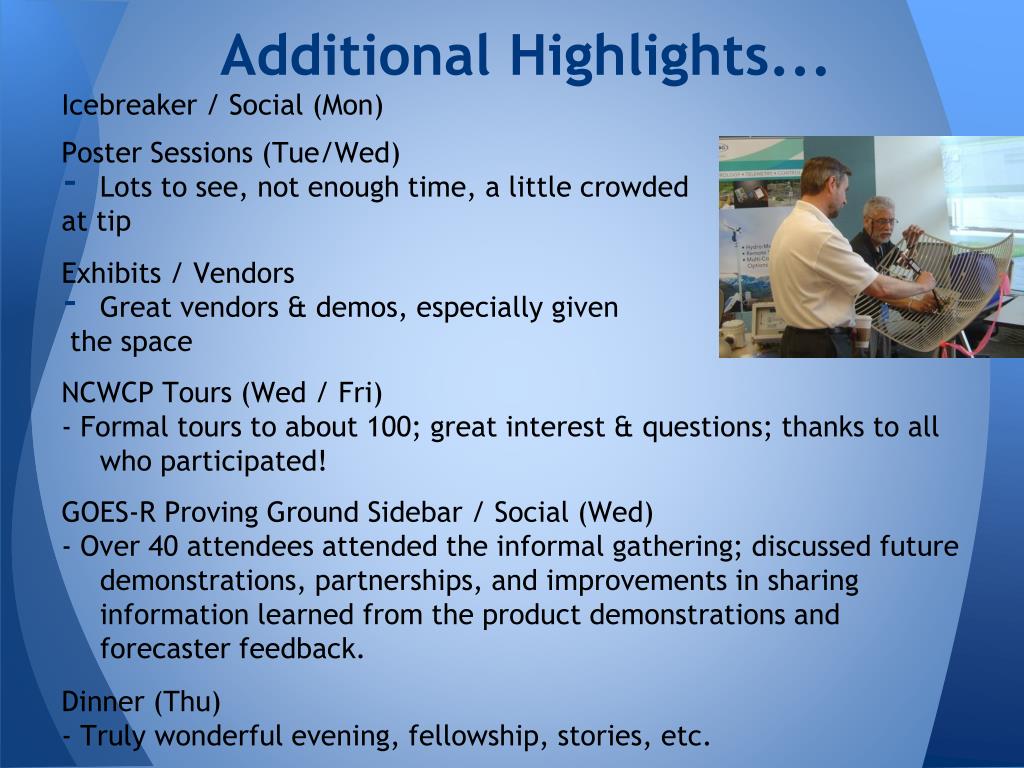 Additional Highlights...

Icebreaker / Social (Mon)

Poster Sessions (Tue/Wed)
- Lots to see, not enough time, a little crowded at tip

Exhibits / Vendors
- Great vendors & demos, especially given the space

NCWCP Tours (Wed / Fri)
- Formal tours to about 100; great interest & questions; thanks to all who participated!

GOES-R Proving Ground Sidebar / Social (Wed)
- Over 40 attendees attended the informal gathering; discussed future demonstrations, partnerships, and improvements in sharing information learned from the product demonstrations and forecaster feedback.

Dinner (Thu)
- Truly wonderful evening, fellowship, stories, etc.